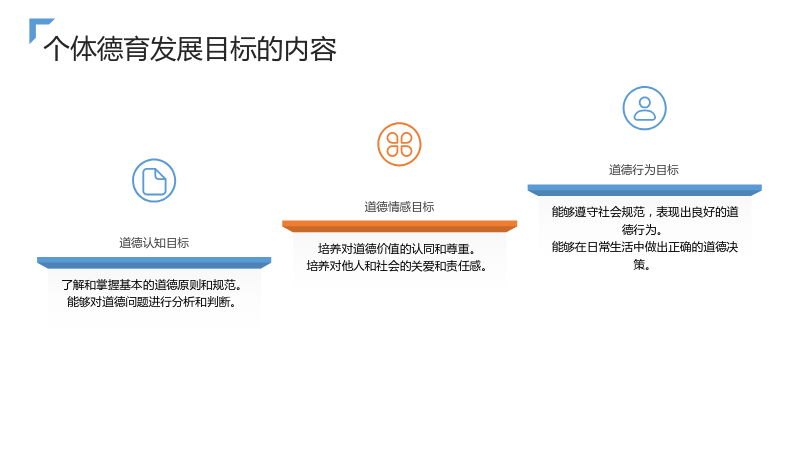 个体德育发展目标的内容

道德认知目标

了解和掌握基本的道德原则和规范。
能够对道德问题进行分析和判断。

道德情感目标

培养对道德价值的认同和尊重。
培养对他人和社会的关爱和责任感。

道德行为目标

能够遵守社会规范，表现出良好的道德行为。
能够在日常生活中做出正确的道德决策。